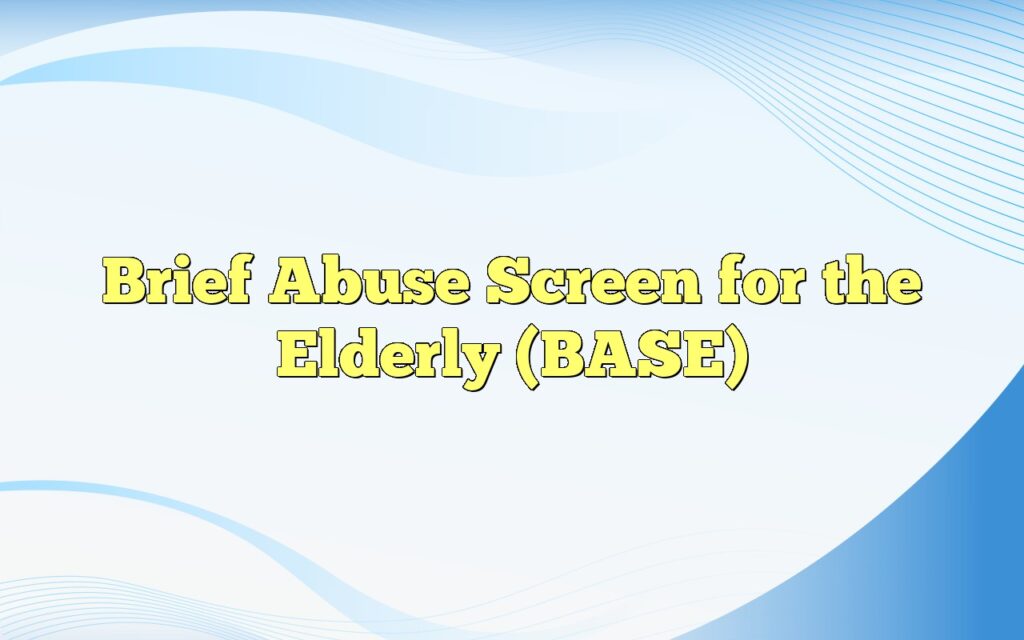 Brief Abuse Screen for the Elderly (BASE)